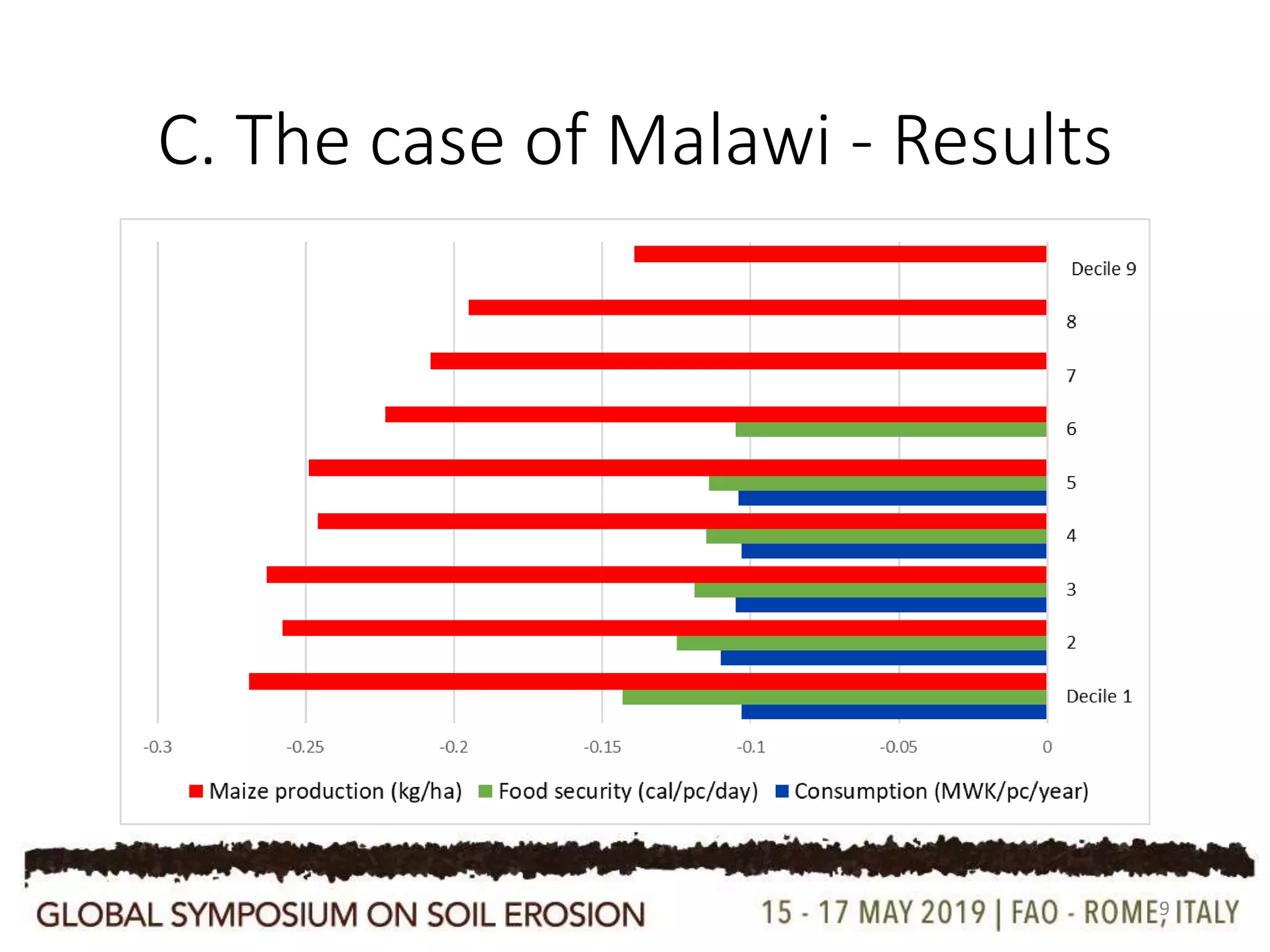 C. The case of Malawi - Results

Decile 9
8
7
6
5
4
3
2
Decile 1

-0.3 -0.25 -0.2 -0.15 -0.1 -0.05 0

Maize production (kg/ha) Food security (cal/pc/day) Consumption (MWK/pc/year)

GLOBAL SYMPOSIUM ON SOIL EROSION

15 - 17 MAY 2019 | FAO - ROME, ITALY

9